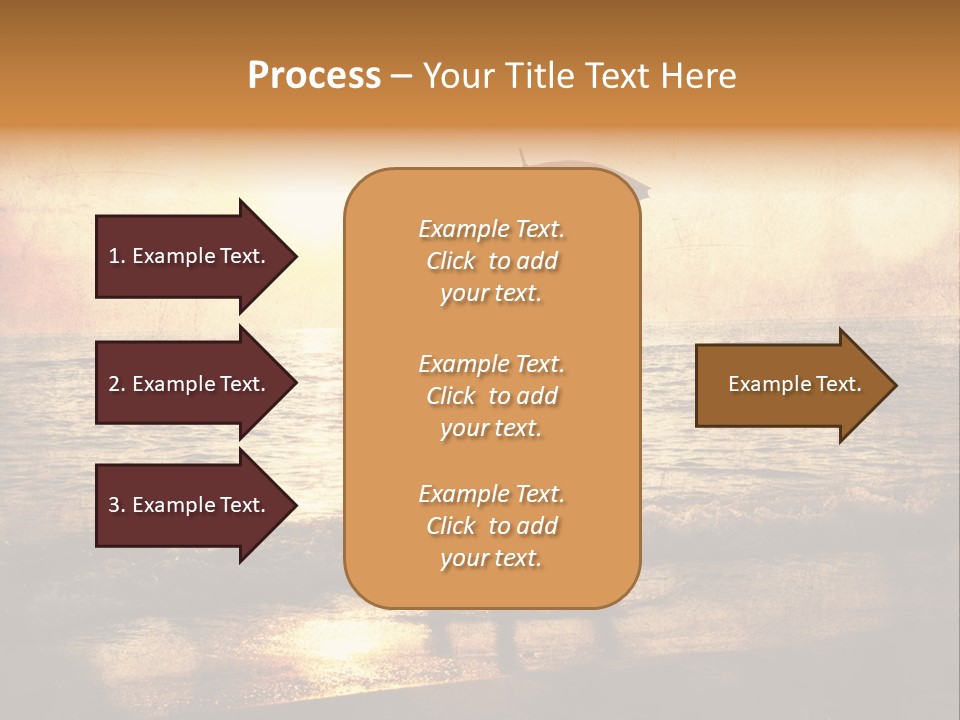 Process – Your Title Text Here

1. Example Text.

2. Example Text.

3. Example Text.

Example Text. Click to add your text.

Example Text. Click to add your text.

Example Text. Click to add your text.

Example Text.